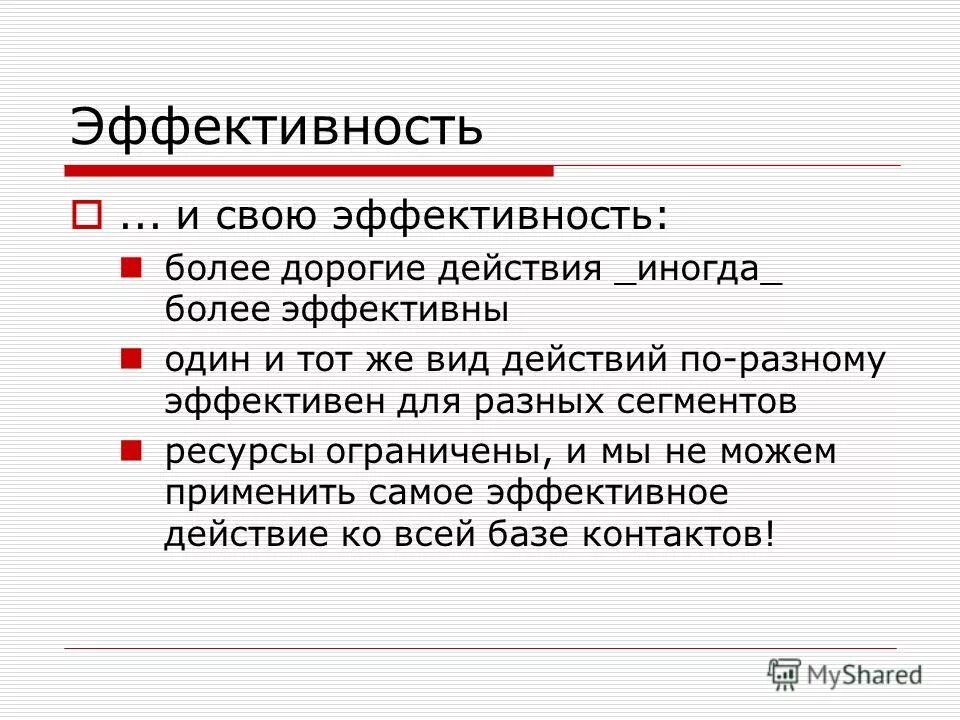 Эффективность

... и свою эффективность:

более дорогие действия _иногда_ более эффективны

один и тот же вид действий по-разному эффективен для разных сегментов

ресурсы ограничены, и мы не можем применить самое эффективное действие ко всей базе контактов!

MyShared